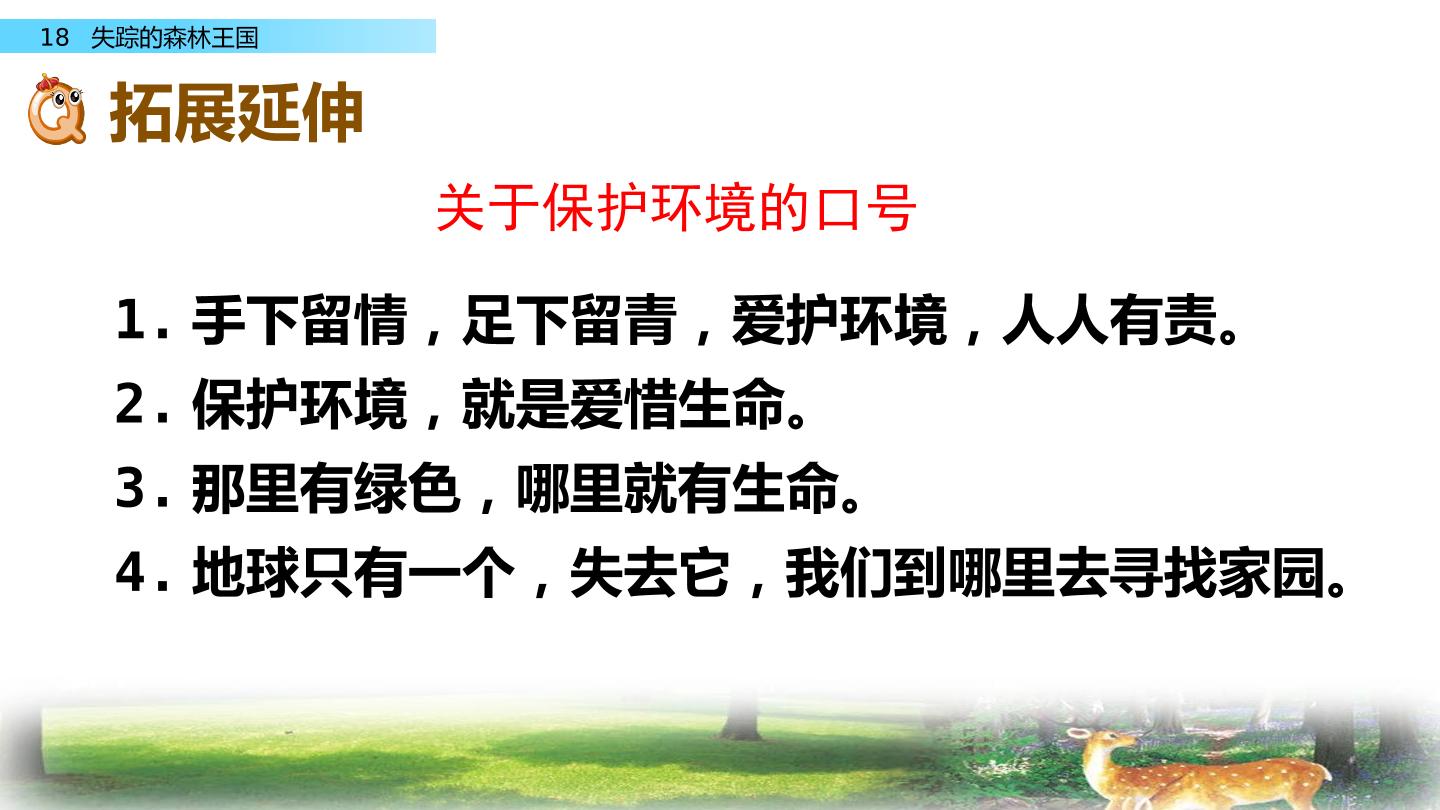 18 失踪的森林王国

拓展延伸

关于保护环境的口号

1.手下留情，足下留青，爱护环境，人人有责。

2.保护环境，就是爱惜生命。

3.那里有绿色，哪里就有生命。

4.地球只有一个，失去它，我们到哪里去寻找家园。